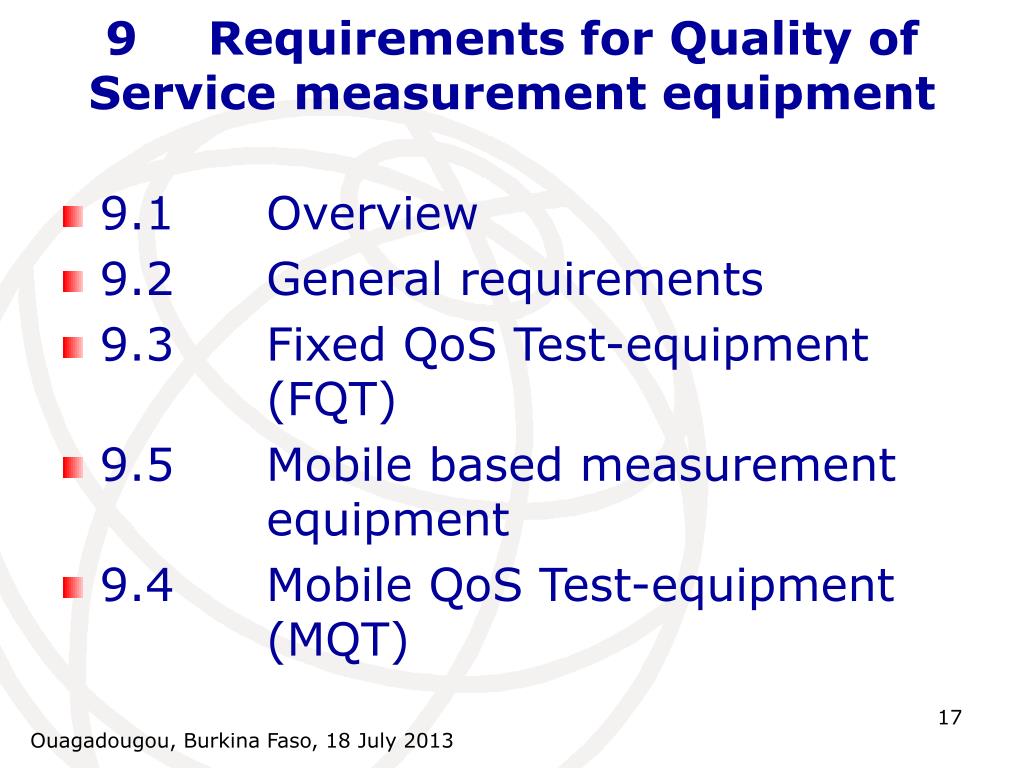 9 Requirements for Quality of Service measurement equipment

9.1 Overview
9.2 General requirements
9.3 Fixed QoS Test-equipment (FQT)
9.5 Mobile based measurement equipment
9.4 Mobile QoS Test-equipment (MQT)

17

Ouagadougou, Burkina Faso, 18 July 2013